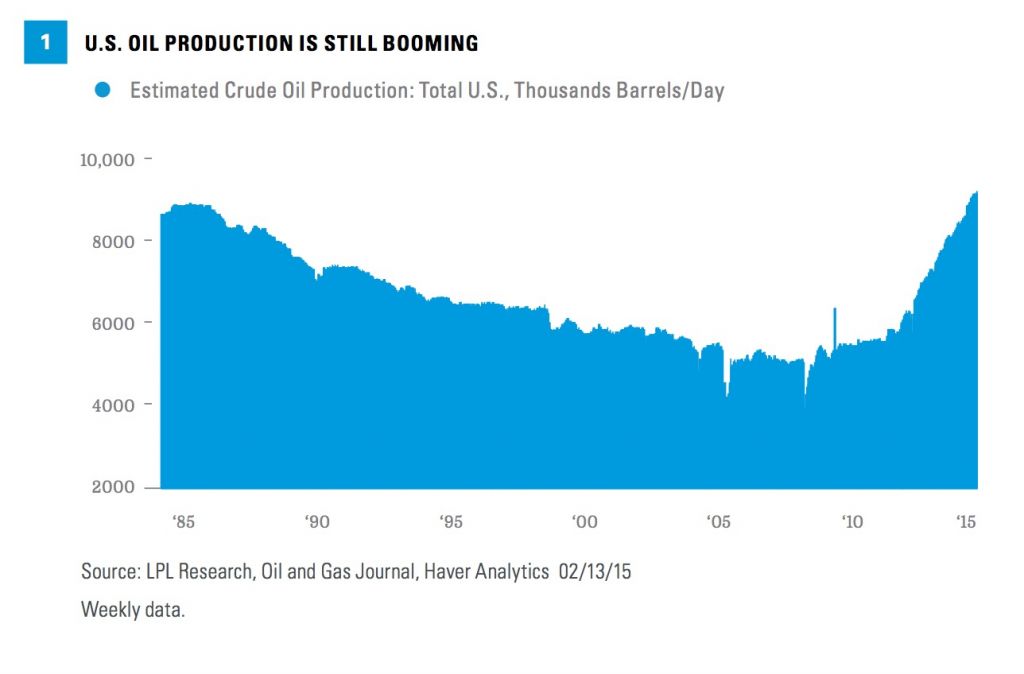 1 U.S. OIL PRODUCTION IS STILL BOOMING

Estimated Crude Oil Production: Total U.S., Thousands Barrels/Day

10,000
8000
6000
4000
2000

'85 '90 '95 '00 '05 '10 '15

Source: LPL Research, Oil and Gas Journal, Haver Analytics 02/13/15
Weekly data.